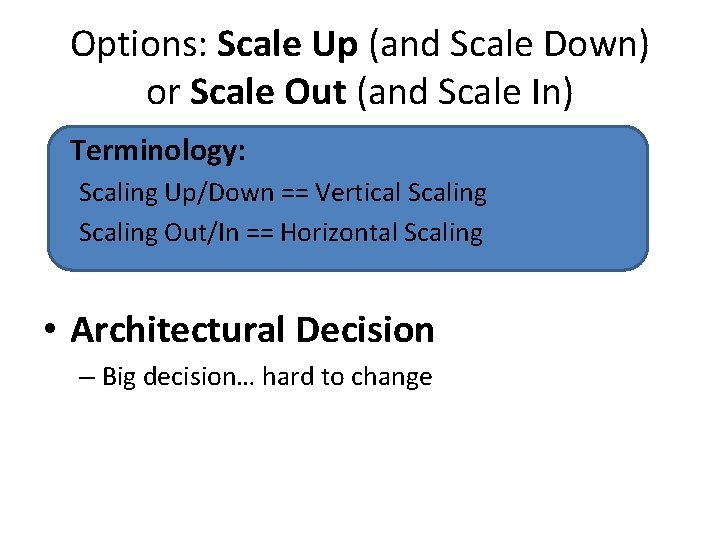 Options: Scale Up (and Scale Down) or Scale Out (and Scale In)

Terminology:
Scaling Up/Down == Vertical Scaling
Scaling Out/In == Horizontal Scaling

• Architectural Decision
– Big decision… hard to change